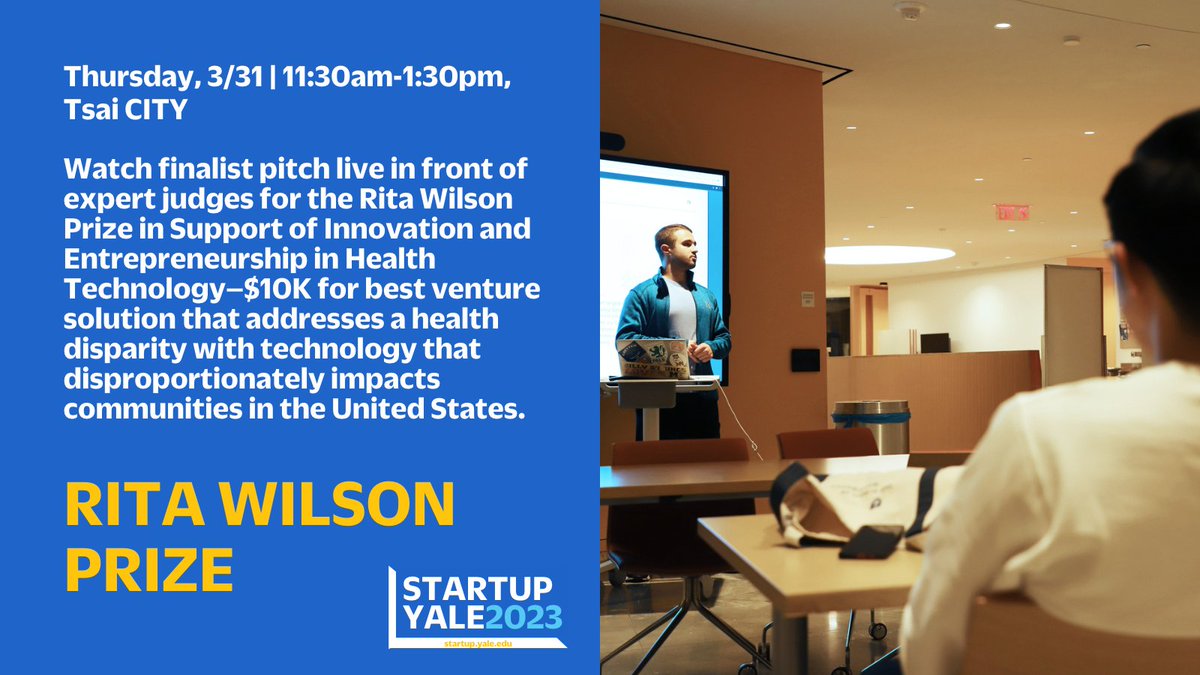 Thursday, 3/31 | 11:30am-1:30pm, Tsai CITY

Watch finalist pitch live in front of expert judges for the Rita Wilson Prize in Support of Innovation and Entrepreneurship in Health Technology—$10K for best venture solution that addresses a health disparity with technology that disproportionately impacts communities in the United States.

RITA WILSON PRIZE

STARTUP YALE2023
startup.yale.edu

EXIT